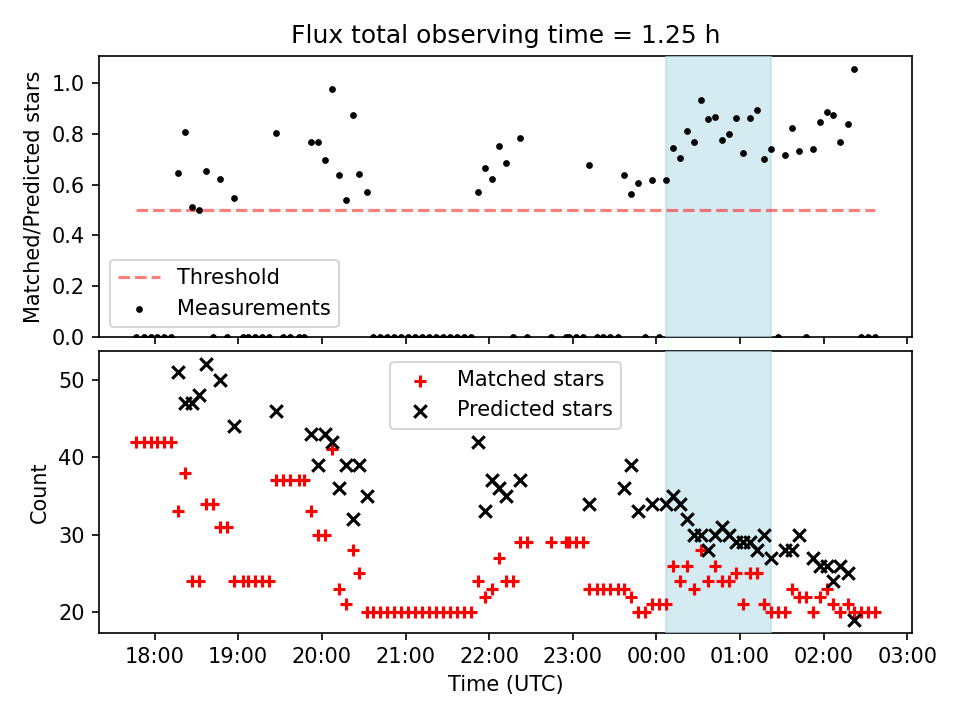 Flux total observing time = 1.25 h

Matched/Predicted stars

1.0
0.8
0.6
0.4
0.2
0.0

Threshold
Measurements

Count

50
40
30
20

Matched stars
Predicted stars

18:00 19:00 20:00 21:00 22:00 23:00 00:00 01:00 02:00 03:00

Time (UTC)